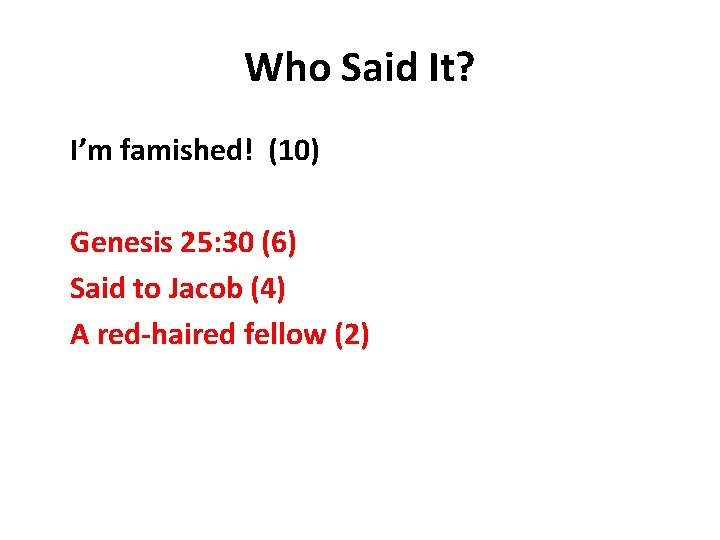 Who Said It?

I’m famished!  (10)

Genesis 25:30 (6)
Said to Jacob (4)
A red-haired fellow (2)